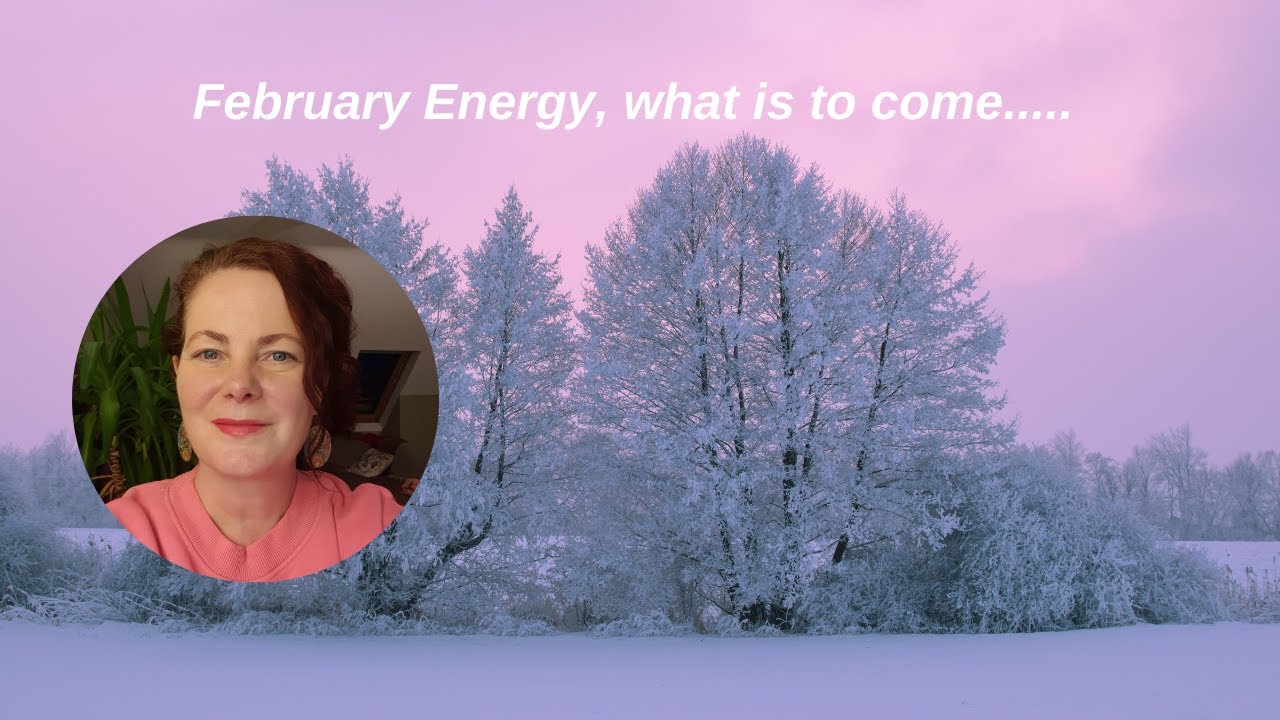 February Energy, what is to come.....